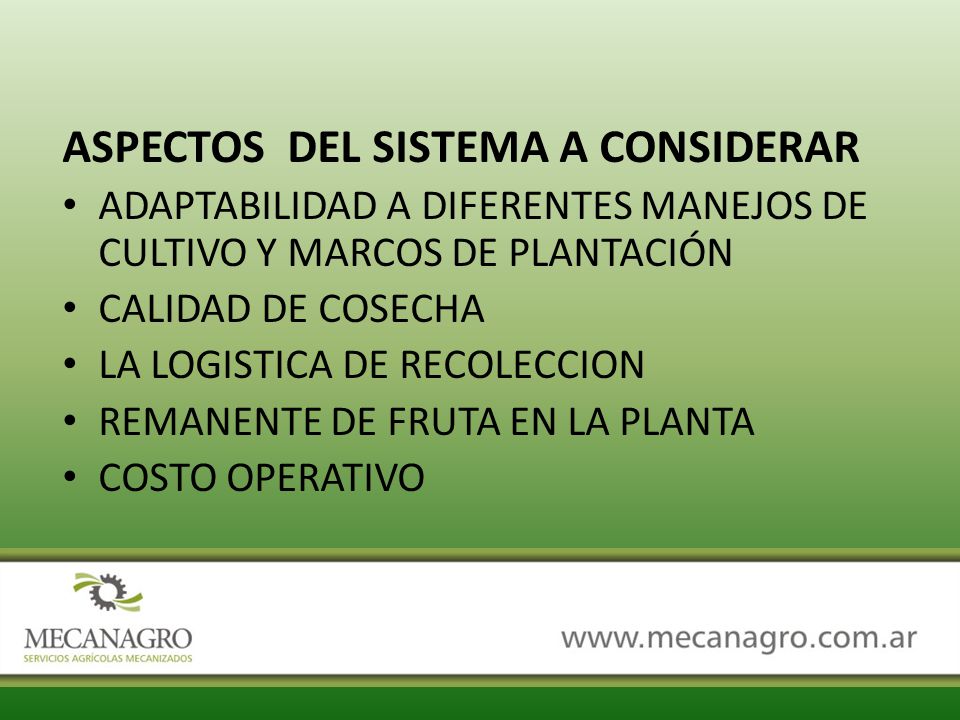 ASPECTOS DEL SISTEMA A CONSIDERAR

• ADAPTABILIDAD A DIFERENTES MANEJOS DE CULTIVO Y MARCOS DE PLANTACIÓN
• CALIDAD DE COSECHA
• LA LOGISTICA DE RECOLECCION
• REMANENTE DE FRUTA EN LA PLANTA
• COSTO OPERATIVO

MECANAGRO
SERVICIOS AGRÍCOLAS MECANIZADOS

www.mecanagro.com.ar